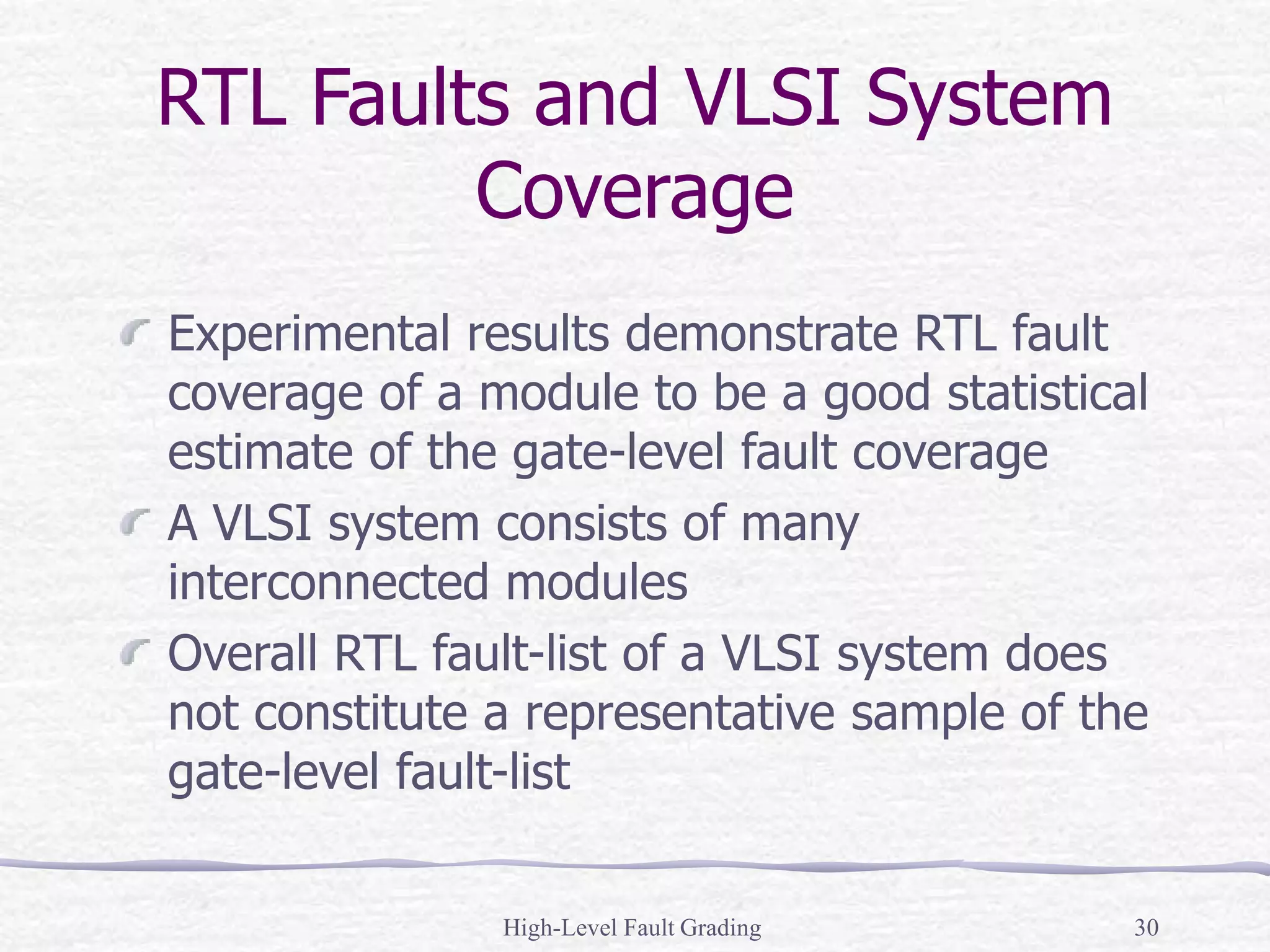 RTL Faults and VLSI System Coverage

Experimental results demonstrate RTL fault coverage of a module to be a good statistical estimate of the gate-level fault coverage

A VLSI system consists of many interconnected modules

Overall RTL fault-list of a VLSI system does not constitute a representative sample of the gate-level fault-list

High-Level Fault Grading

30